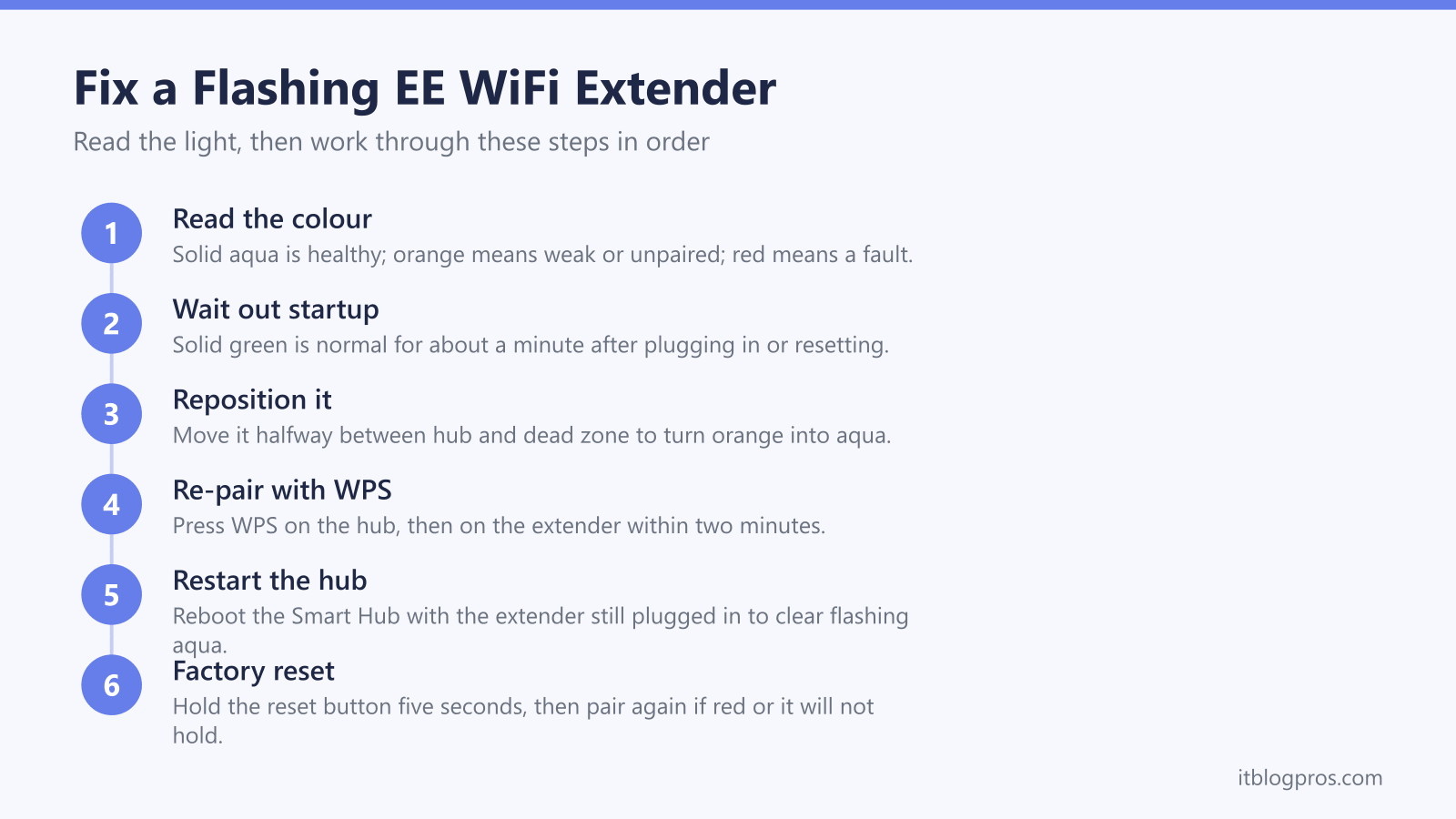 Fix a Flashing EE WiFi Extender

Read the light, then work through these steps in order

1
Read the colour
Solid aqua is healthy; orange means weak or unpaired; red means a fault.

2
Wait out startup
Solid green is normal for about a minute after plugging in or resetting.

3
Reposition it
Move it halfway between hub and dead zone to turn orange into aqua.

4
Re-pair with WPS
Press WPS on the hub, then on the extender within two minutes.

5
Restart the hub
Reboot the Smart Hub with the extender still plugged in to clear flashing aqua.

6
Factory reset
Hold the reset button five seconds, then pair again if red or it will not hold.

itblogpros.com